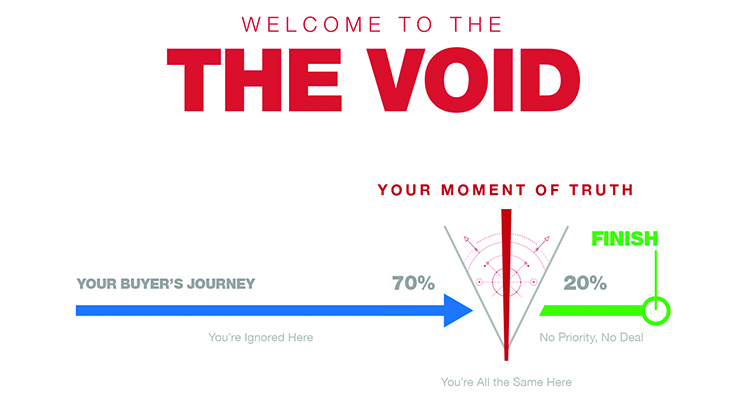 WELCOME TO THE

THE VOID

YOUR MOMENT OF TRUTH

FINISH

YOUR BUYER'S JOURNEY

70%

20%

You're Ignored Here

No Priority, No Deal

You're All the Same Here